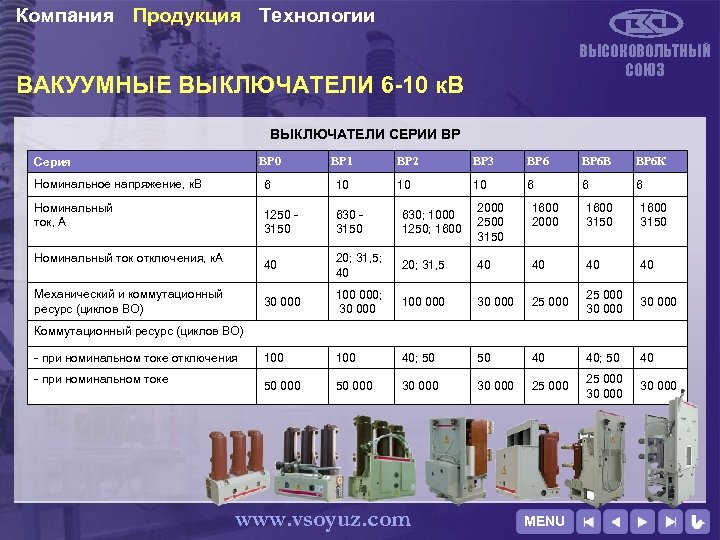 Компания Продукция Технологии

ВЫСОКОВОЛЬТНЫЙ СОЮЗ

ВАКУУМНЫЕ ВЫКЛЮЧАТЕЛИ 6-10 кВ

ВЫКЛЮЧАТЕЛИ СЕРИИ ВР

| Серия | ВР0 | ВР1 | ВР2 | ВР3 | ВР6 | ВР6В | ВР6К |
|---|---|---|---|---|---|---|---|
| Номинальное напряжение, кВ | 6 | 10 | 10 | 10 | 6 | 6 | 6 |
| Номинальный ток, А | 1250 - 3150 | 630 - 3150 | 630; 1000 1250; 1600 | 2000 2500 3150 | 1600 2000 | 1600 3150 | 1600 3150 |
| Номинальный ток отключения, кА | 40 | 20; 31,5; 40 | 20; 31,5 | 40 | 40 | 40 | 40 |
| Механический и коммутационный ресурс (циклов ВО) | 30 000 | 100 000; 30 000 | 100 000 | 30 000 | 25 000 | 25 000 30 000 | 30 000 |
| Коммутационный ресурс (циклов ВО) | | | | | | | |
| - при номинальном токе отключения | 100 | 100 | 40; 50 | 50 | 40 | 40; 50 | 40 |
| - при номинальном токе | 50 000 | 50 000 | 30 000 | 30 000 | 25 000 | 25 000 30 000 | 30 000 |

www.vsoyuz.com

MENU